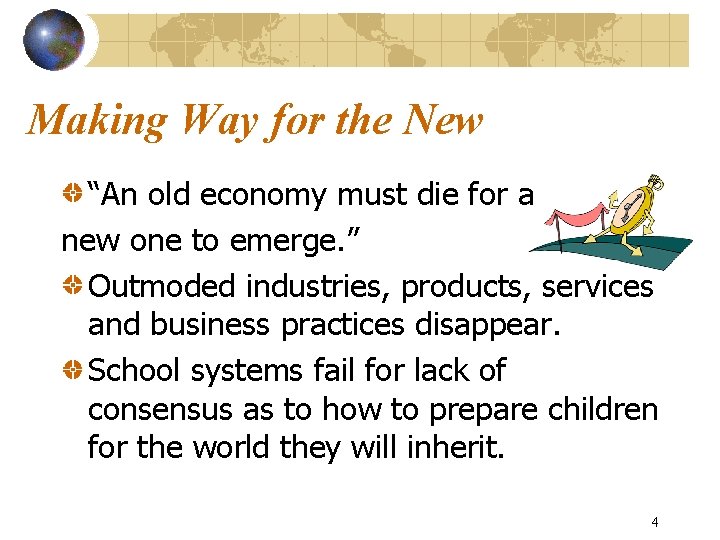 Making Way for the New

“An old economy must die for a new one to emerge.”

Outmoded industries, products, services and business practices disappear.

School systems fail for lack of consensus as to how to prepare children for the world they will inherit.

4